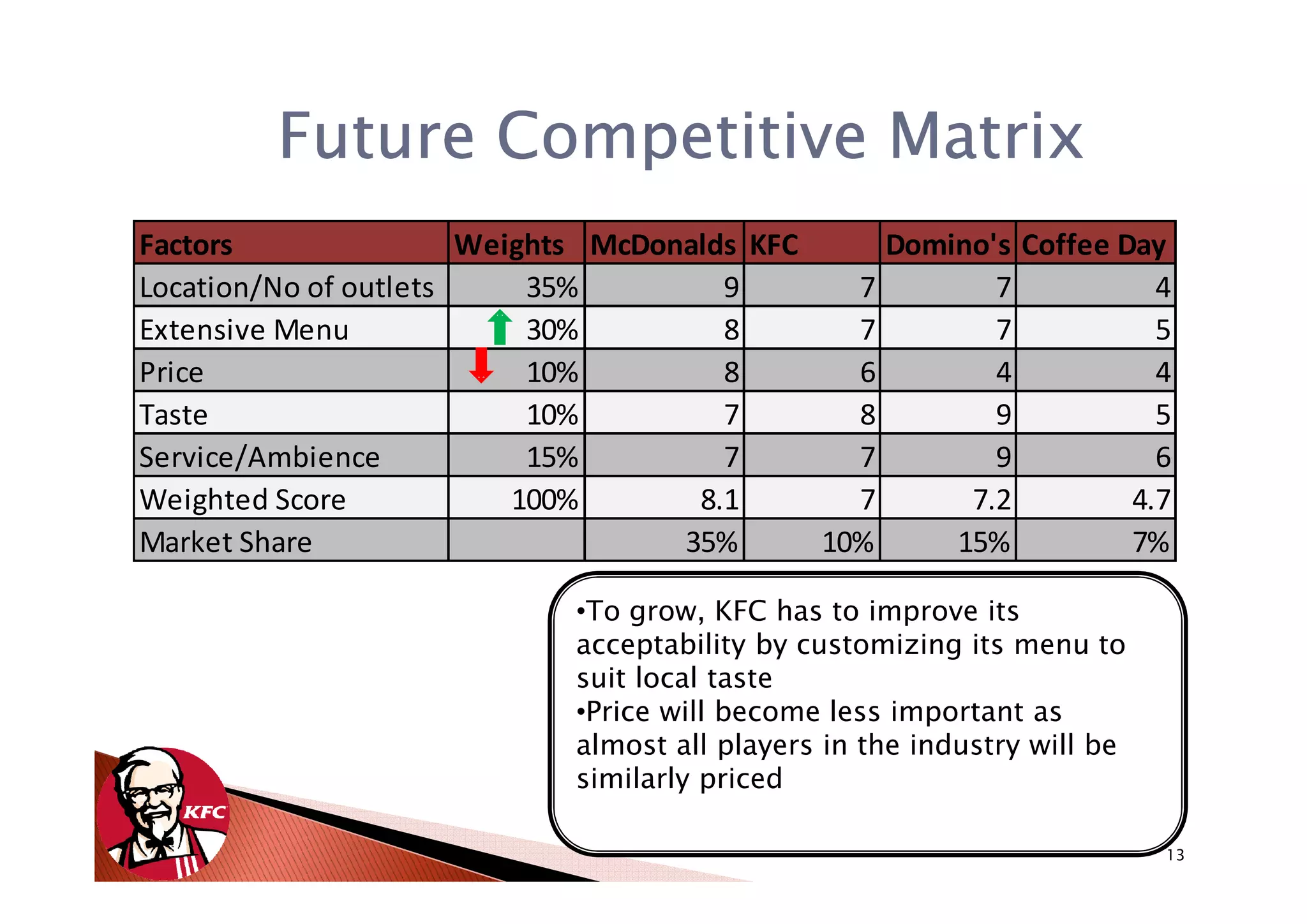 Future Competitive Matrix

| Factors | Weights | McDonalds | KFC | Domino's | Coffee Day |
|---|---|---|---|---|---|
| Location/No of outlets | 35% | 9 | 7 | 7 | 4 |
| Extensive Menu | 30% | 8 | 7 | 7 | 5 |
| Price | 10% | 8 | 6 | 4 | 4 |
| Taste | 10% | 7 | 8 | 9 | 5 |
| Service/Ambience | 15% | 7 | 7 | 9 | 6 |
| Weighted Score | 100% | 8.1 | 7 | 7.2 | 4.7 |
| Market Share | | 35% | 10% | 15% | 7% |

•To grow, KFC has to improve its acceptability by customizing its menu to suit local taste
•Price will become less important as almost all players in the industry will be similarly priced

KFC

13